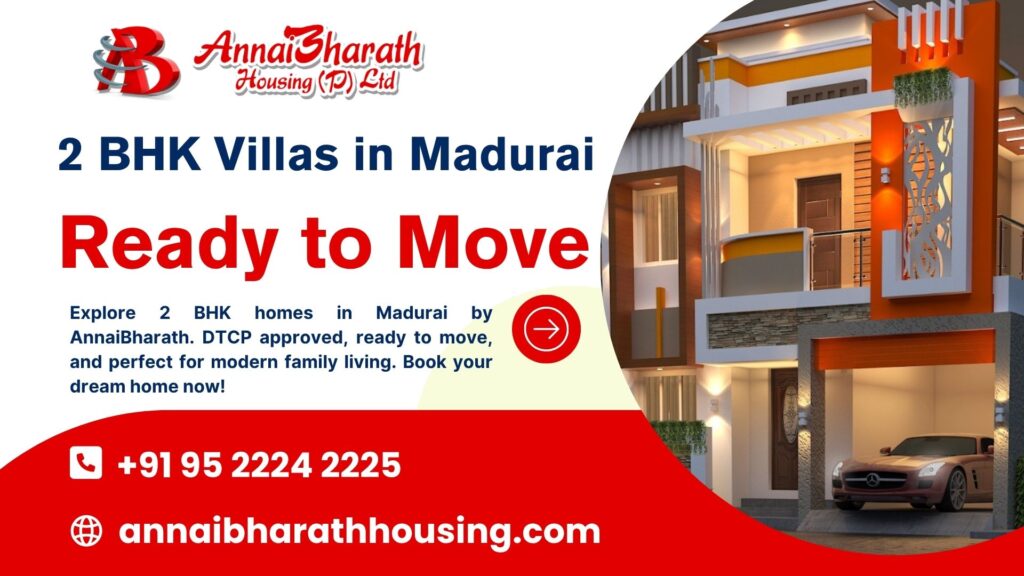 AB AnnaiBharath Housing (P) Ltd

2 BHK Villas in Madurai

Ready to Move

Explore 2 BHK homes in Madurai by AnnaiBharath. DTCP approved, ready to move, and perfect for modern family living. Book your dream home now!

+91 95 2224 2225

annaibharathhousing.com